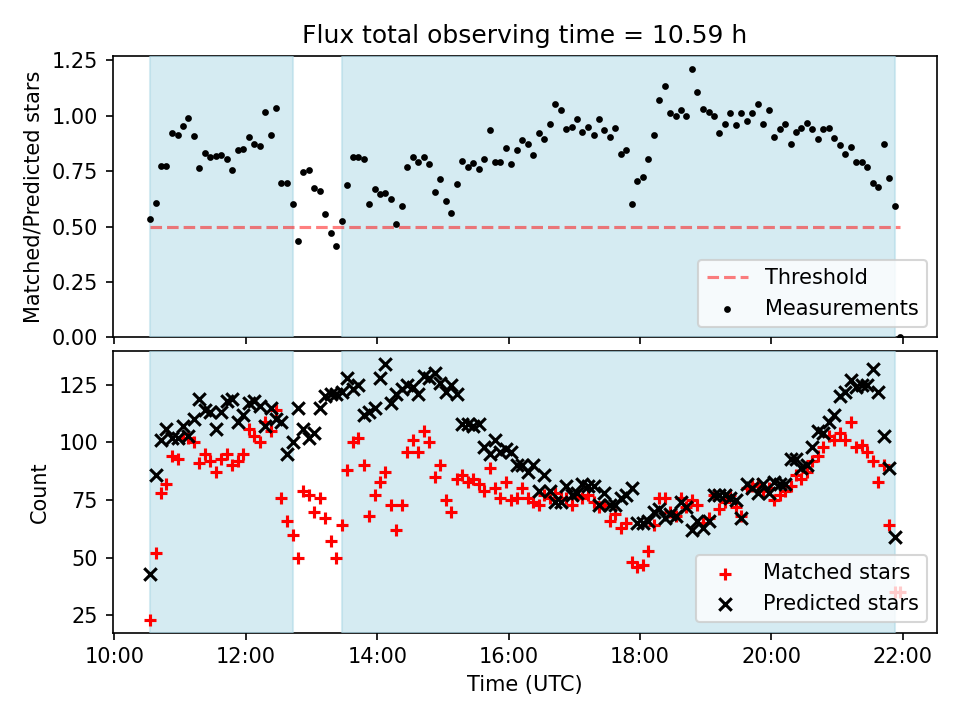 Flux total observing time = 10.59 h

Matched/Predicted stars

1.25
1.00
0.75
0.50
0.25
0.00

Threshold
Measurements

Count

125
100
75
50
25

Matched stars
Predicted stars

10:00
12:00
14:00
16:00
18:00
20:00
22:00

Time (UTC)